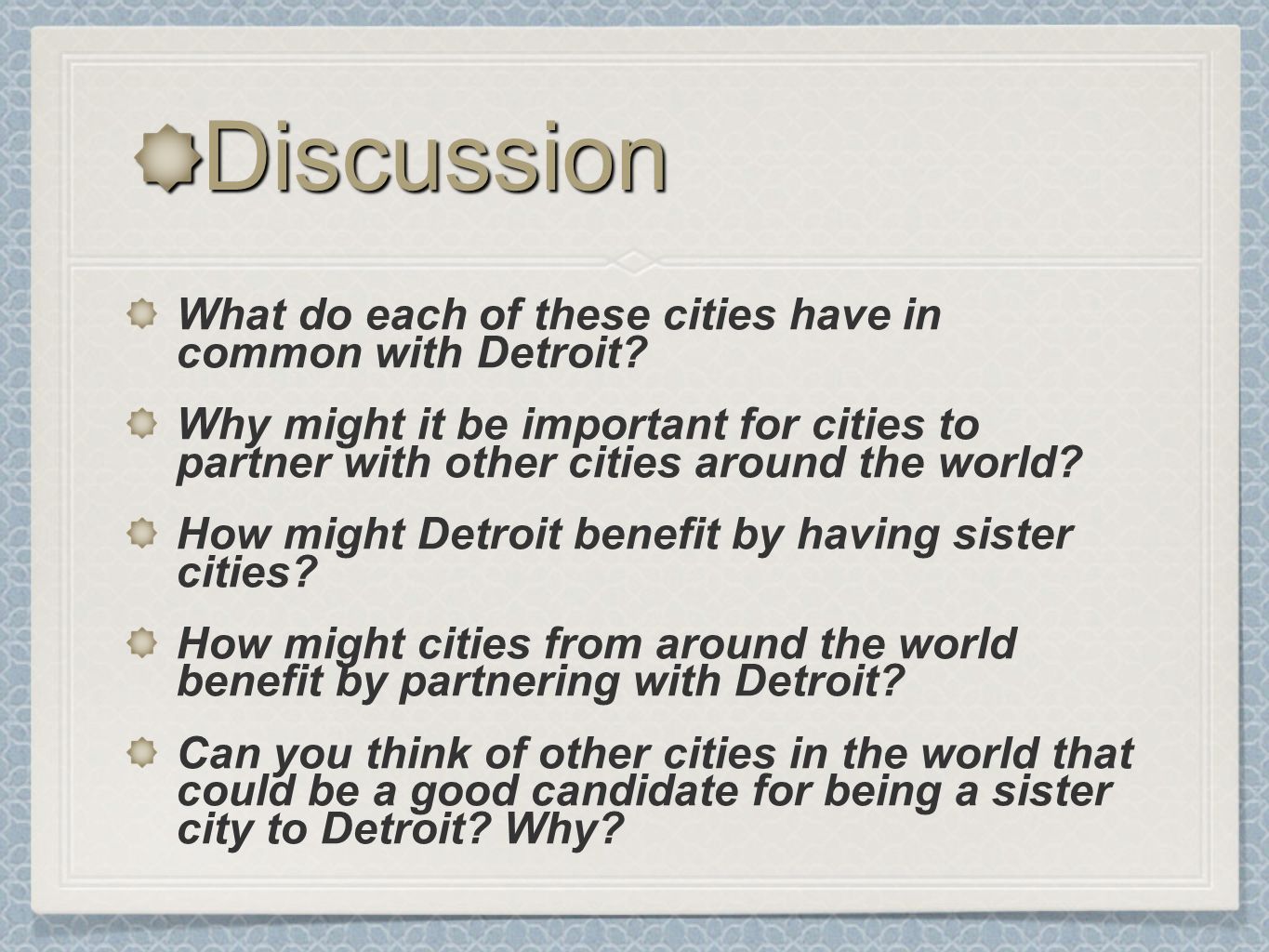 Discussion

What do each of these cities have in common with Detroit?

Why might it be important for cities to partner with other cities around the world?

How might Detroit benefit by having sister cities?

How might cities from around the world benefit by partnering with Detroit?

Can you think of other cities in the world that could be a good candidate for being a sister city to Detroit? Why?